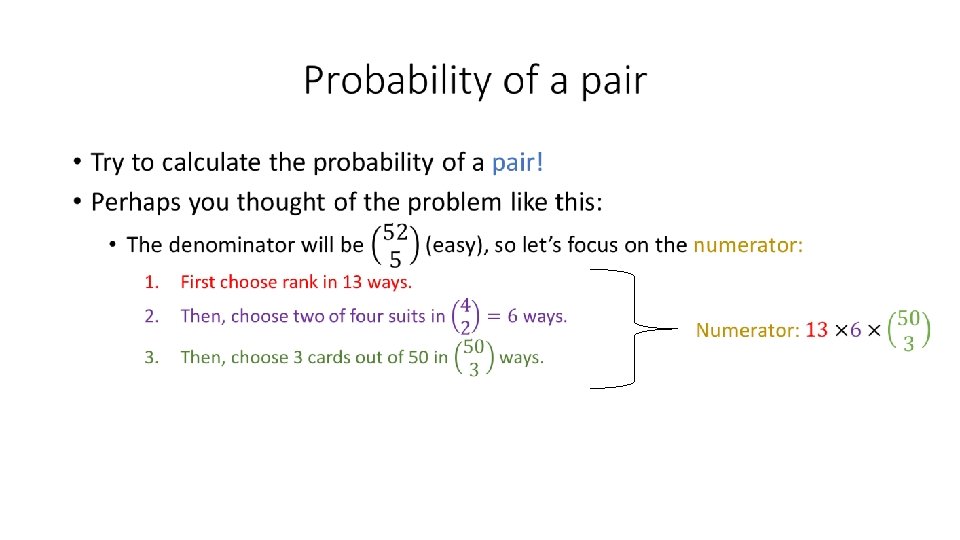 Probability of a pair

• Try to calculate the probability of a pair!
• Perhaps you thought of the problem like this:
  • The denominator will be $\binom{52}{5}$ (easy), so let's focus on the numerator:
    1. First choose rank in 13 ways.
    2. Then, choose two of four suits in $\binom{4}{2} = 6$ ways.
    3. Then, choose 3 cards out of 50 in $\binom{50}{3}$ ways.

Numerator: $13 \times 6 \times \binom{50}{3}$